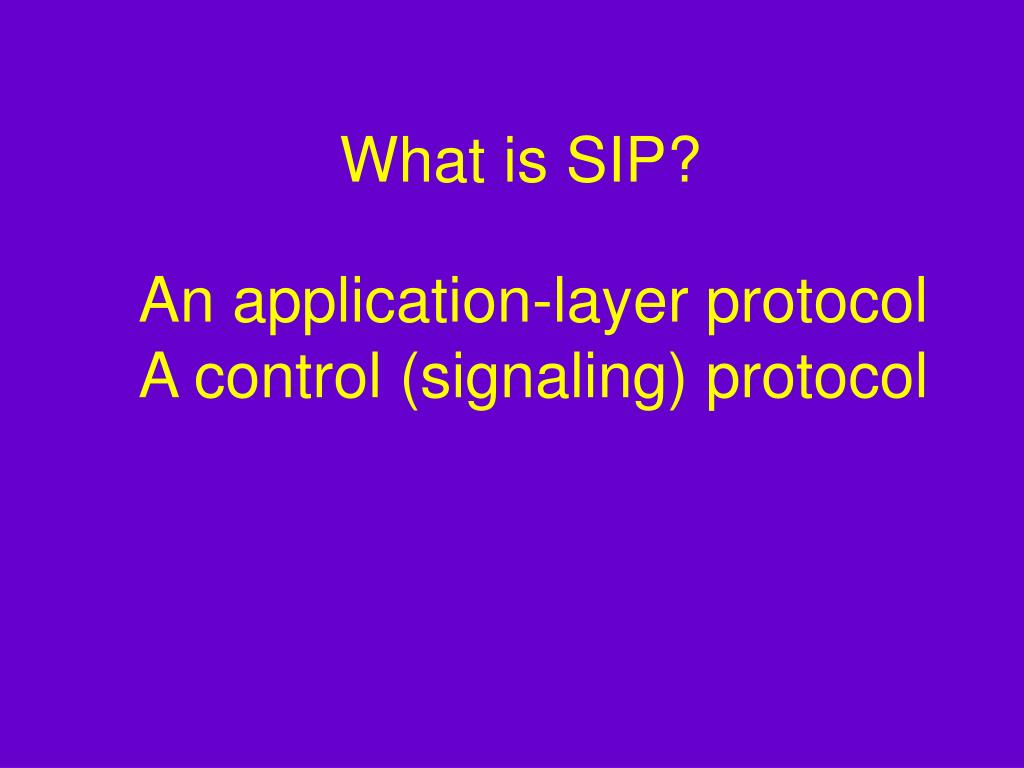 What is SIP?

An application-layer protocol
A control (signaling) protocol